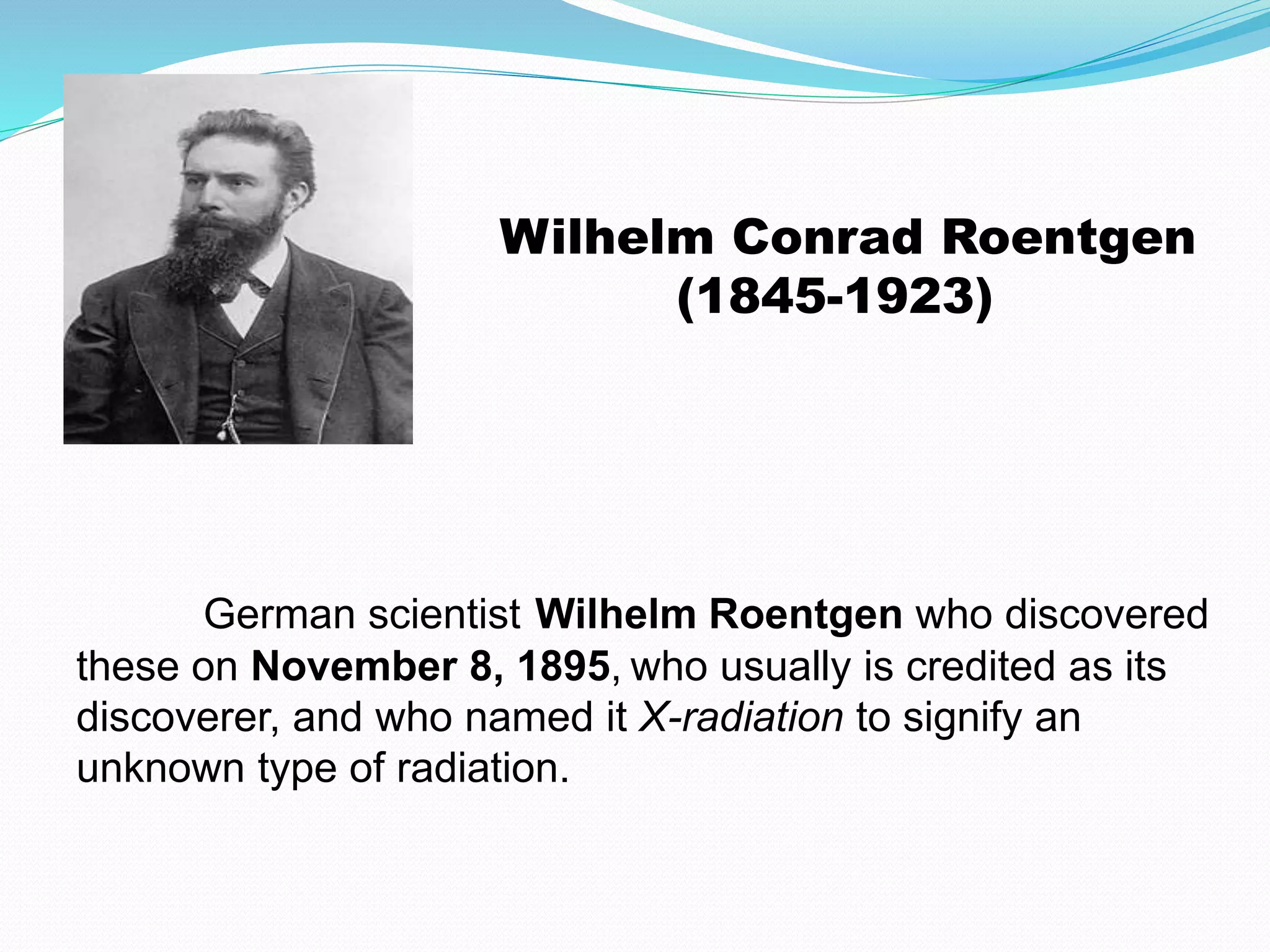 Wilhelm Conrad Roentgen
(1845-1923)

German scientist Wilhelm Roentgen who discovered these on November 8, 1895, who usually is credited as its discoverer, and who named it X-radiation to signify an unknown type of radiation.